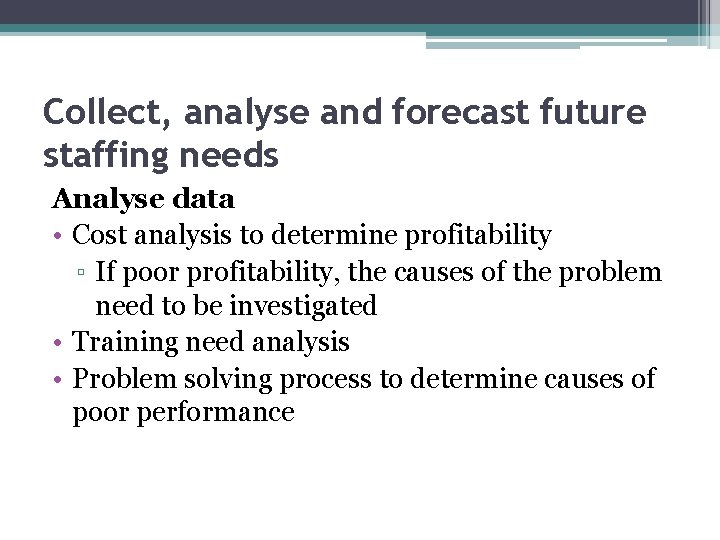 Collect, analyse and forecast future staffing needs

Analyse data

• Cost analysis to determine profitability
 ▫ If poor profitability, the causes of the problem need to be investigated
• Training need analysis
• Problem solving process to determine causes of poor performance